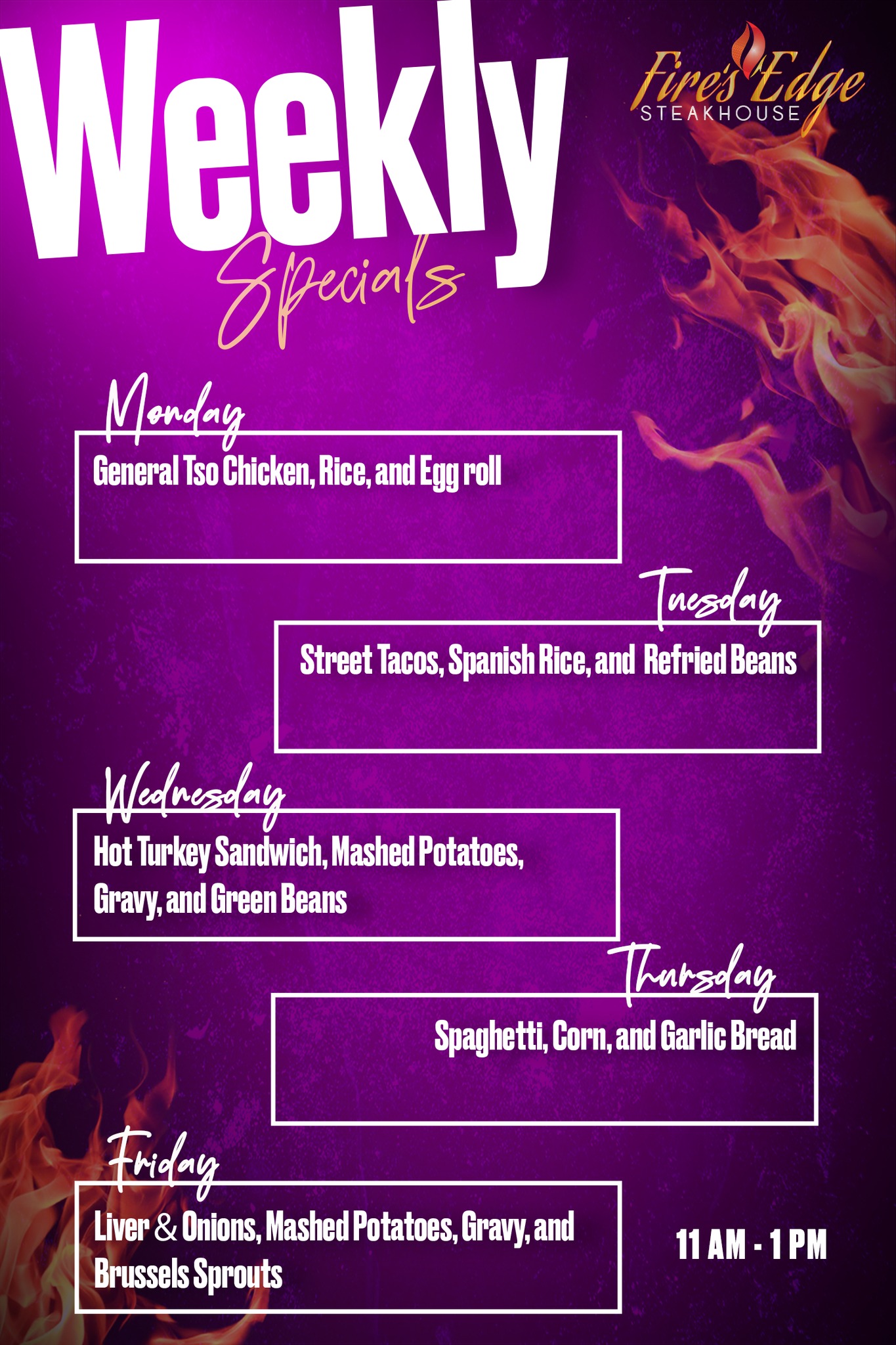 Weekly Specials

Fire's Edge STEAKHOUSE

Monday

General Tso Chicken, Rice, and Egg roll

Tuesday

Street Tacos, Spanish Rice, and Refried Beans

Wednesday

Hot Turkey Sandwich, Mashed Potatoes, Gravy, and Green Beans

Thursday

Spaghetti, Corn, and Garlic Bread

Friday

Liver & Onions, Mashed Potatoes, Gravy, and Brussels Sprouts

11 AM - 1 PM